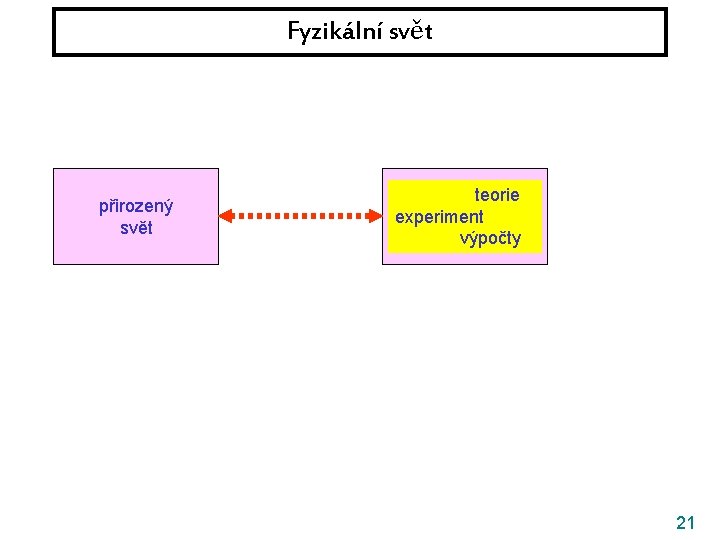 Fyzikální svět

přirozený svět

teorie
experiment
výpočty

21